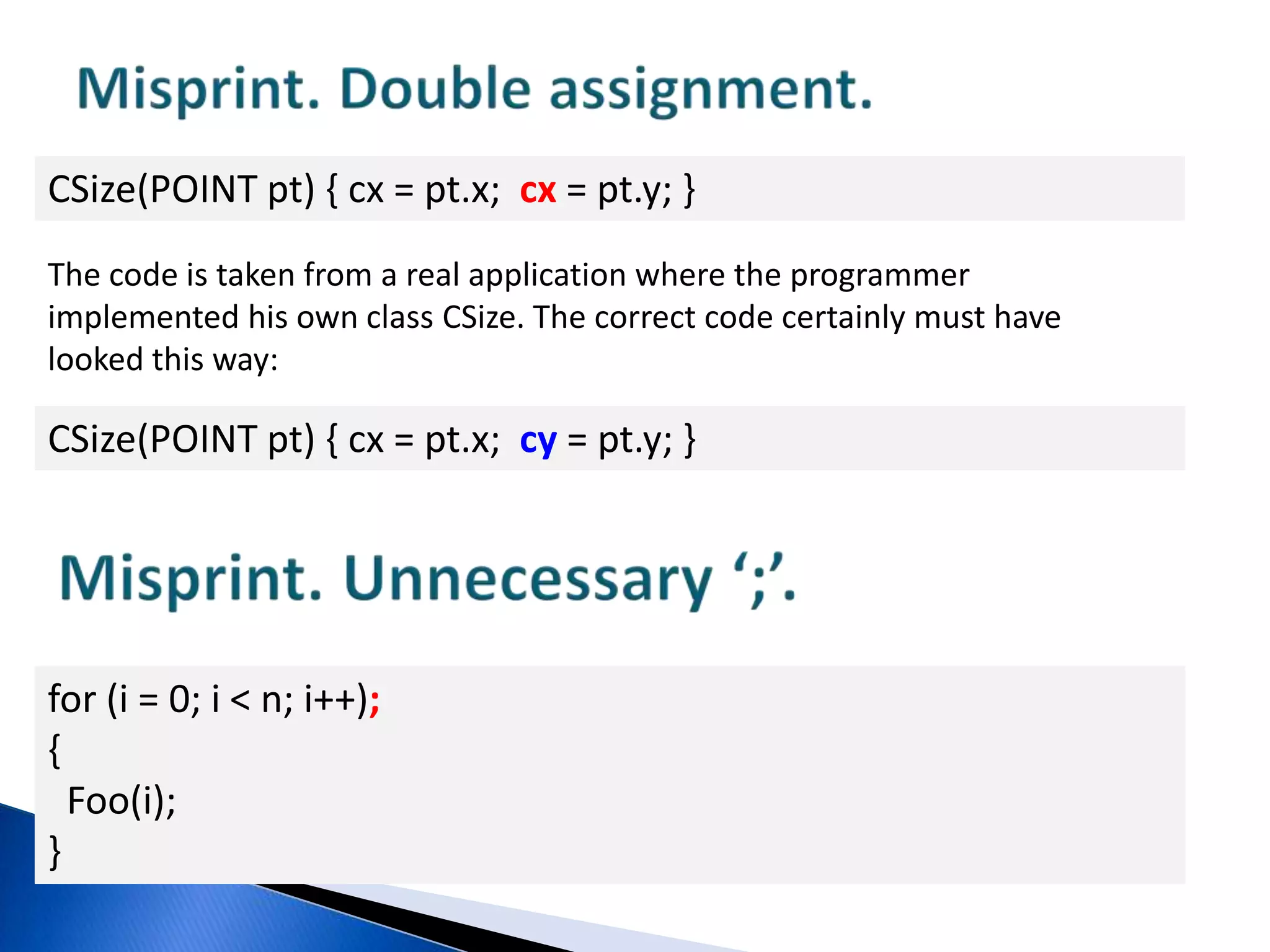 Misprint. Double assignment.

CSize(POINT pt) { cx = pt.x;  cx = pt.y; }

The code is taken from a real application where the programmer implemented his own class CSize. The correct code certainly must have looked this way:

CSize(POINT pt) { cx = pt.x;  cy = pt.y; }

Misprint. Unnecessary ‘;’.

for (i = 0; i < n; i++);
{
  Foo(i);
}